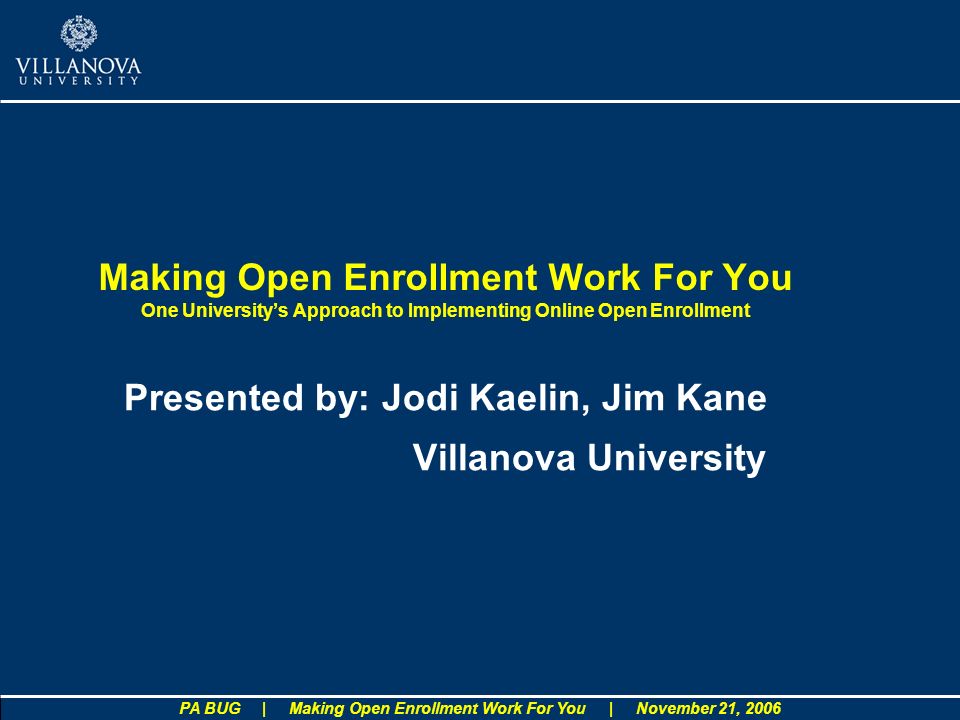 VILLANOVA
UNIVERSITY

Making Open Enrollment Work For You
One University's Approach to Implementing Online Open Enrollment

Presented by: Jodi Kaelin, Jim Kane

Villanova University

PA BUG | Making Open Enrollment Work For You | November 21, 2006